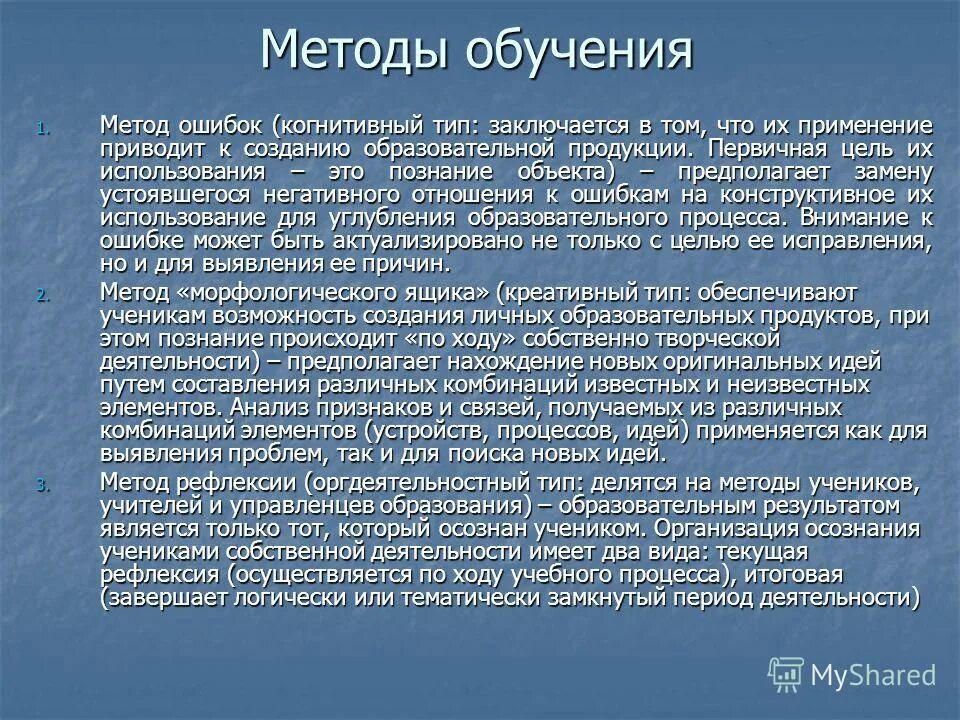 Методы обучения

1. Метод ошибок (когнитивный тип: заключается в том, что их применение приводит к созданию образовательной продукции. Первичная цель их использования – это познание объекта) – предполагает замену устоявшегося негативного отношения к ошибкам на конструктивное их использование для углубления образовательного процесса. Внимание к ошибке может быть актуализировано не только с целью ее исправления, но и для выявления ее причин.

2. Метод «морфологического ящика» (креативный тип: обеспечивают ученикам возможность создания личных образовательных продуктов, при этом познание происходит «по ходу» собственно творческой деятельности) – предполагает нахождение новых оригинальных идей путем составления различных комбинаций известных и неизвестных элементов. Анализ признаков и связей, получаемых из различных комбинаций элементов (устройств, процессов, идей) применяется как для выявления проблем, так и для поиска новых идей.

3. Метод рефлексии (оргдеятельностный тип: делятся на методы учеников, учителей и управленцев образования) – образовательным результатом является только тот, который осознан учеником. Организация осознания учениками собственной деятельности имеет два вида: текущая рефлексия (осуществляется по ходу учебного процесса), итоговая (завершает логически или тематически замкнутый период деятельности)

MyShared